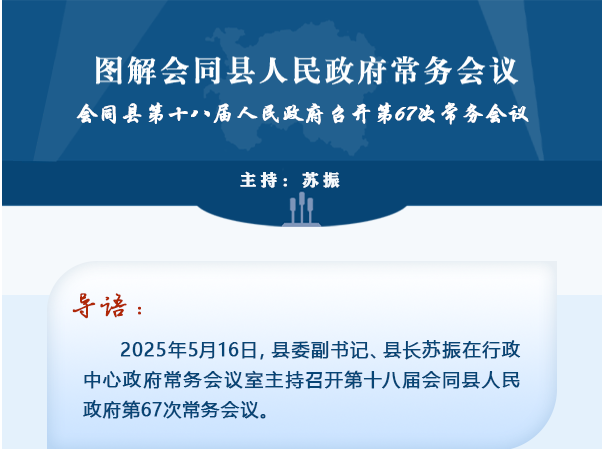 图解会同县人民政府常务会议

会同县第十八届人民政府召开第67次常务会议

主持：苏振

导语：

2025年5月16日，县委副书记、县长苏振在行政中心政府常务会议室主持召开第十八届会同县人民政府第67次常务会议。